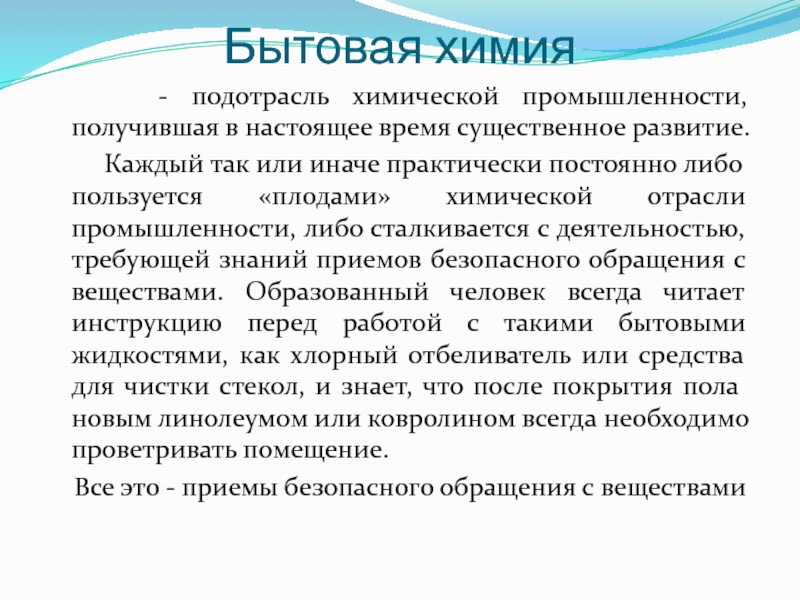 Бытовая химия

- подотрасль химической промышленности, получившая в настоящее время существенное развитие.

Каждый так или иначе практически постоянно либо пользуется «плодами» химической отрасли промышленности, либо сталкивается с деятельностью, требующей знаний приемов безопасного обращения с веществами. Образованный человек всегда читает инструкцию перед работой с такими бытовыми жидкостями, как хлорный отбеливатель или средства для чистки стекол, и знает, что после покрытия пола новым линолеумом или ковролином всегда необходимо проветривать помещение.

Все это - приемы безопасного обращения с веществами